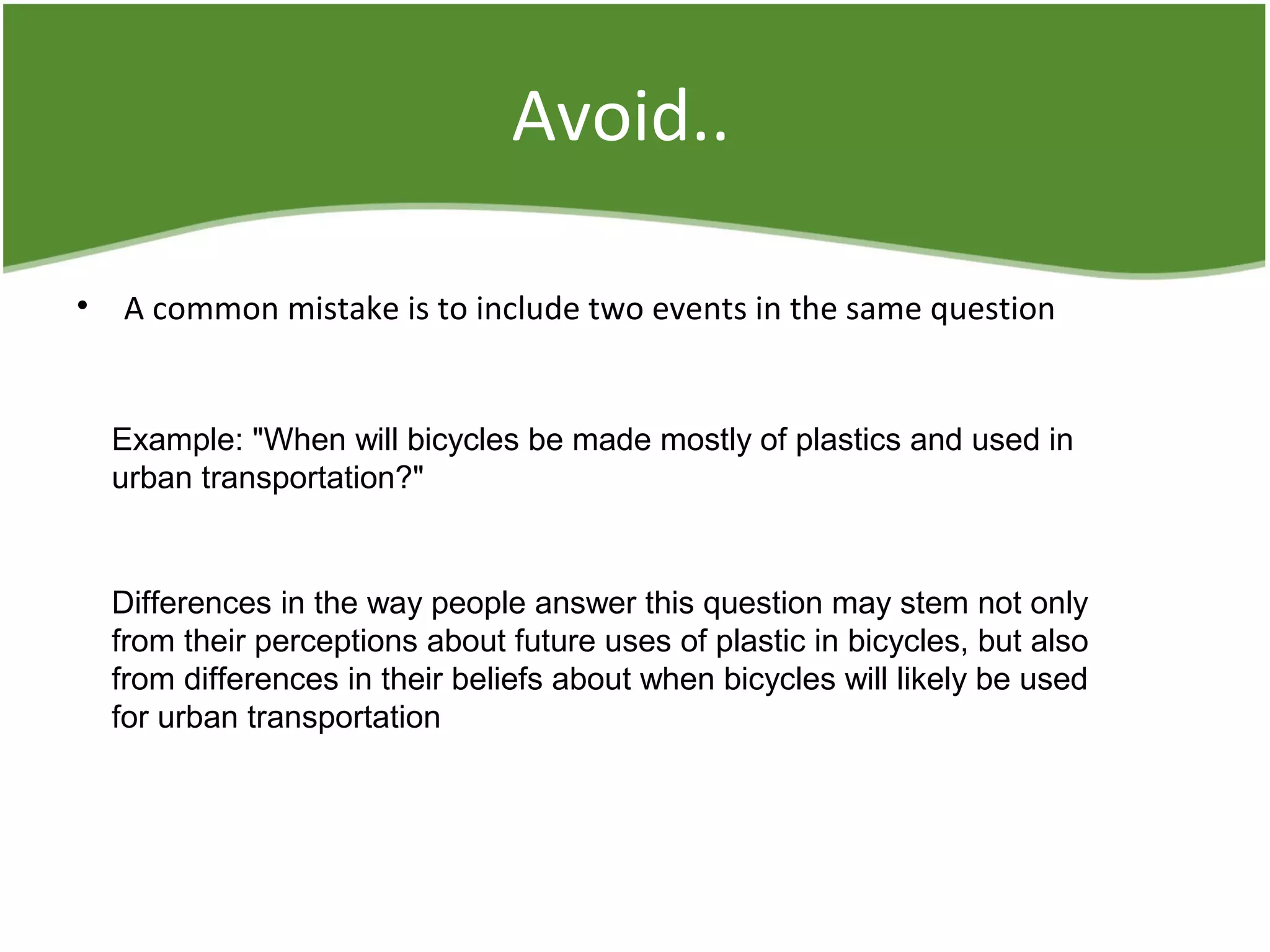 Avoid..

• A common mistake is to include two events in the same question

Example: "When will bicycles be made mostly of plastics and used in urban transportation?"

Differences in the way people answer this question may stem not only from their perceptions about future uses of plastic in bicycles, but also from differences in their beliefs about when bicycles will likely be used for urban transportation